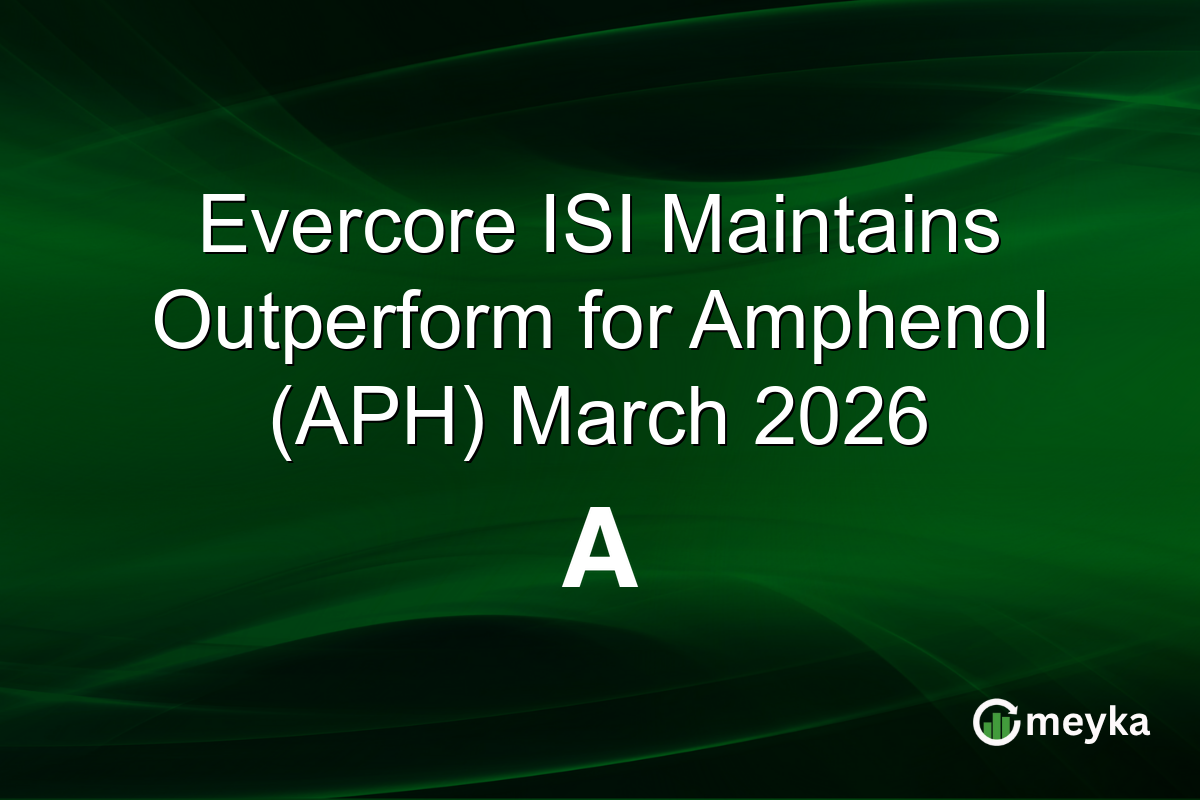 Evercore ISI Maintains Outperform for Amphenol (APH) March 2026

A

meyka